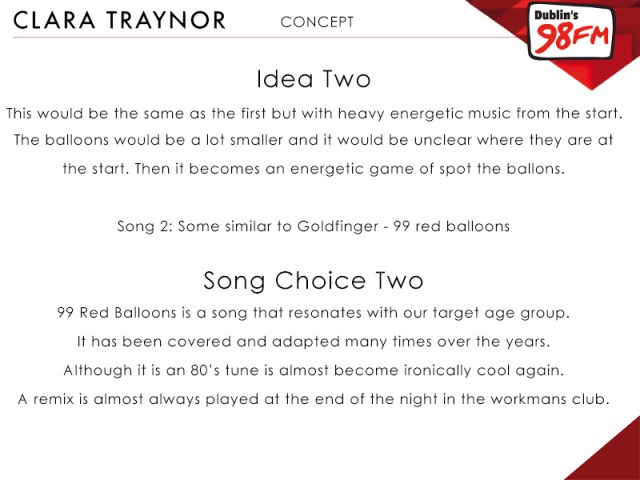 CLARA TRAYNOR CONCEPT

Dublin's 98FM

Idea Two

This would be the same as the first but with heavy energetic music from the start. The balloons would be a lot smaller and it would be unclear where they are at the start. Then it becomes an energetic game of spot the ballons.

Song 2: Some similar to Goldfinger - 99 red balloons

Song Choice Two

99 Red Balloons is a song that resonates with our target age group. It has been covered and adapted many times over the years. Although it is an 80's tune is almost become ironically cool again. A remix is almost always played at the end of the night in the workmans club.